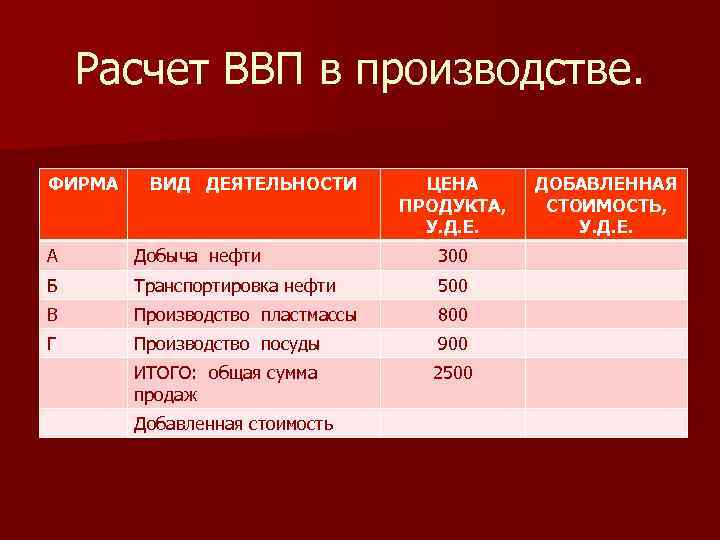 Расчет ВВП в производстве.

| ФИРМА | ВИД ДЕЯТЕЛЬНОСТИ | ЦЕНА ПРОДУКТА, У.Д.Е. | ДОБАВЛЕННАЯ СТОИМОСТЬ, У.Д.Е. |
|---|---|---|---|
| А | Добыча нефти | 300 | |
| Б | Транспортировка нефти | 500 | |
| В | Производство пластмассы | 800 | |
| Г | Производство посуды | 900 | |
| | ИТОГО: общая сумма продаж | 2500 | |
| | Добавленная стоимость | | |